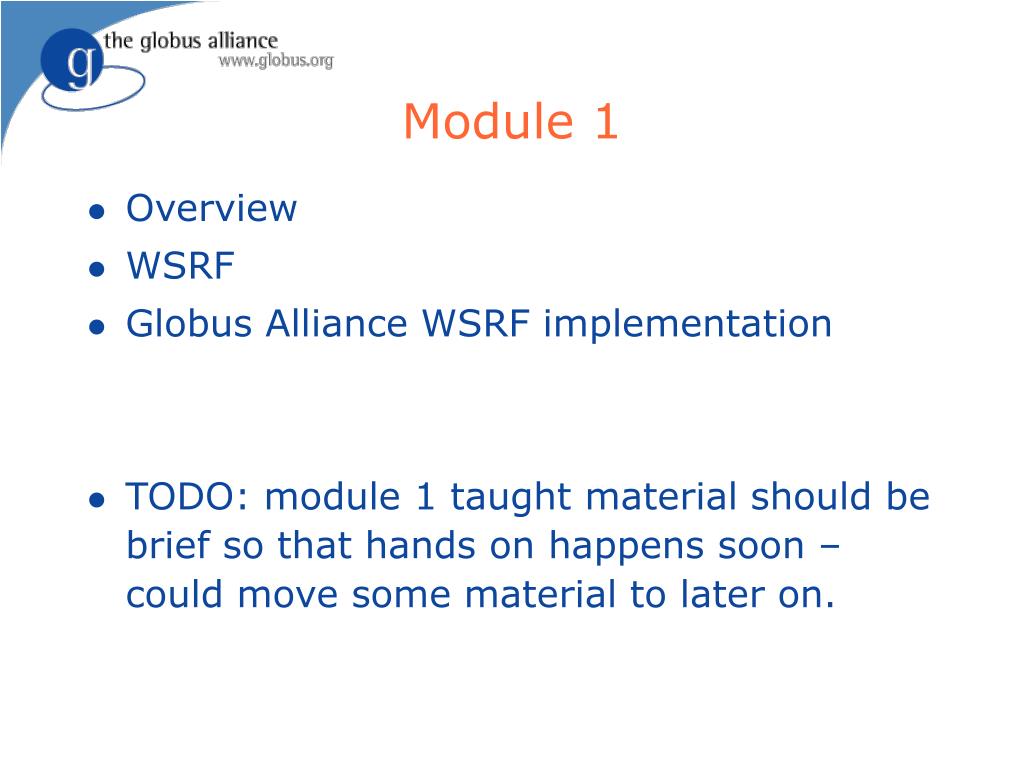 g the globus alliance
www.globus.org

Module 1

- Overview
- WSRF
- Globus Alliance WSRF implementation

- TODO: module 1 taught material should be brief so that hands on happens soon – could move some material to later on.